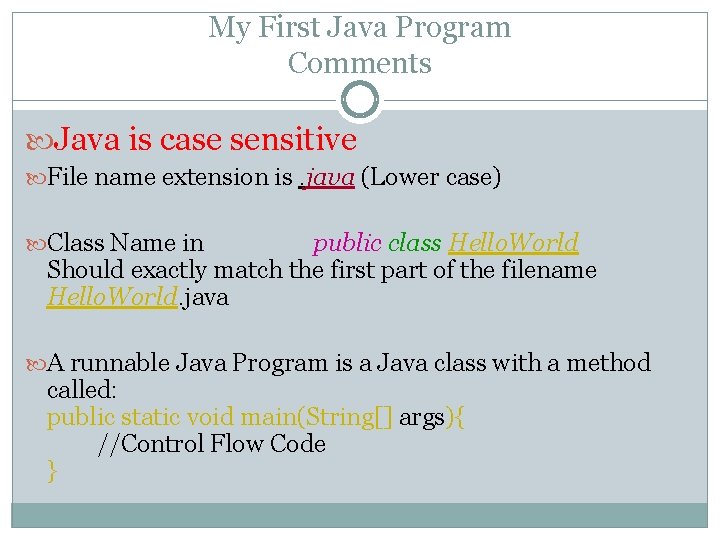 My First Java Program
Comments

Java is case sensitive

File name extension is .java (Lower case)

Class Name in public class HelloWorld
Should exactly match the first part of the filename HelloWorld.java

A runnable Java Program is a Java class with a method called:
public static void main(String[] args){
//Control Flow Code
}